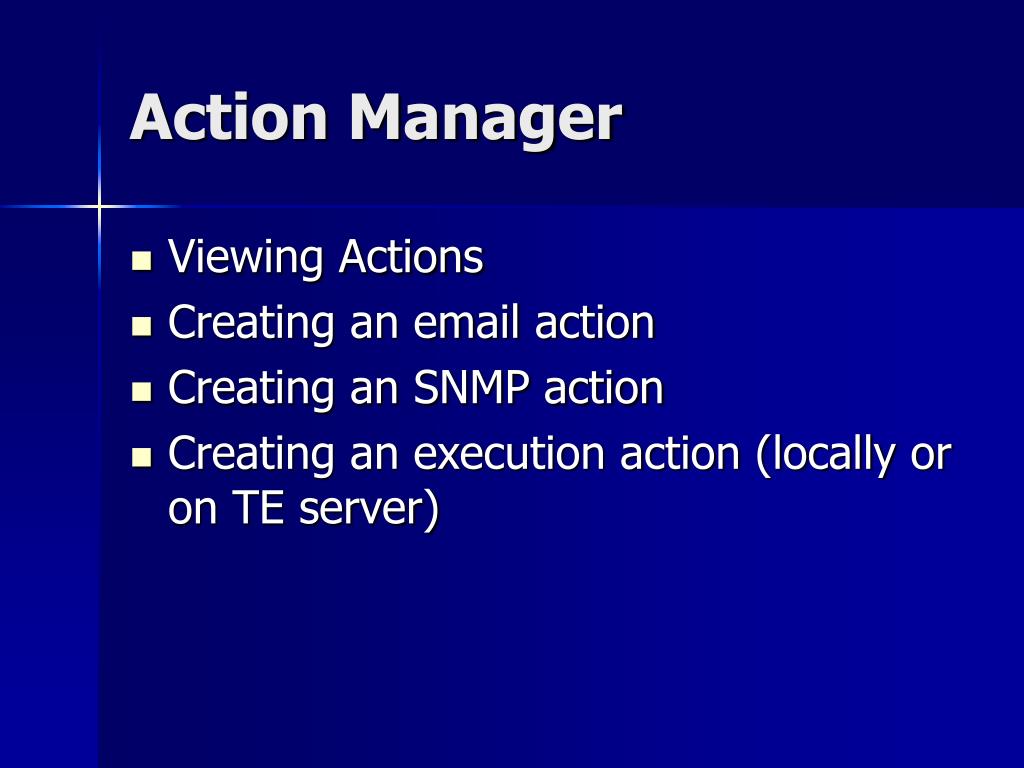 Action Manager

- Viewing Actions
- Creating an email action
- Creating an SNMP action
- Creating an execution action (locally or on TE server)